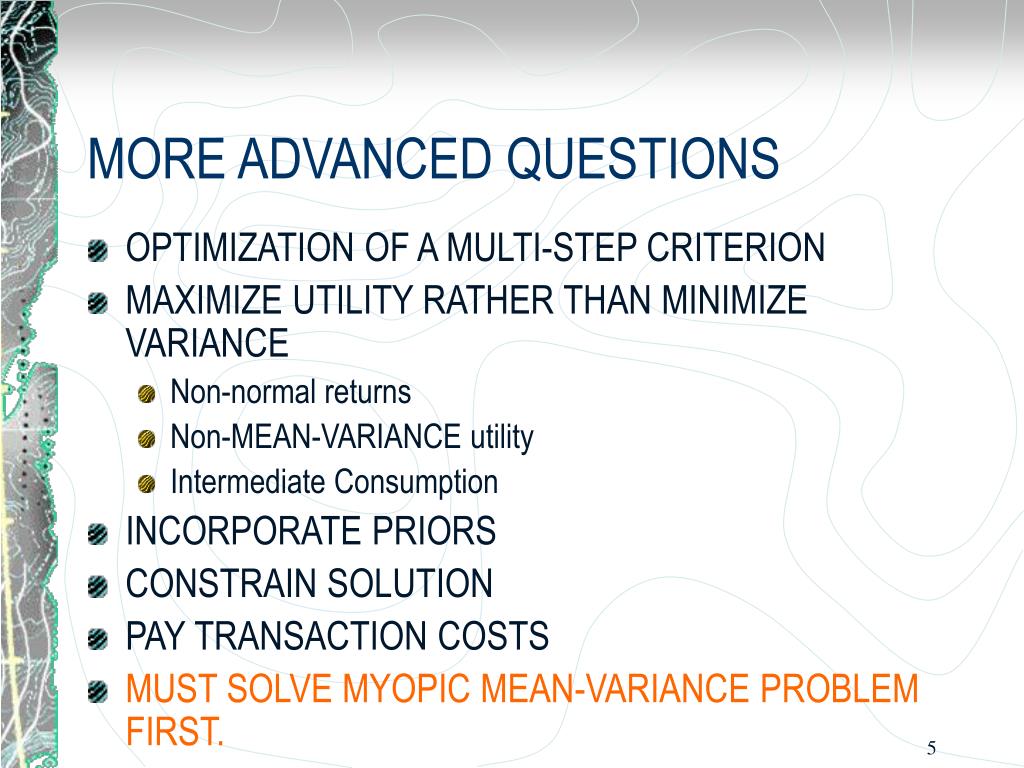 MORE ADVANCED QUESTIONS

OPTIMIZATION OF A MULTI-STEP CRITERION

MAXIMIZE UTILITY RATHER THAN MINIMIZE VARIANCE

Non-normal returns

Non-MEAN-VARIANCE utility

Intermediate Consumption

INCORPORATE PRIORS

CONSTRAIN SOLUTION

PAY TRANSACTION COSTS

MUST SOLVE MYOPIC MEAN-VARIANCE PROBLEM FIRST.

5